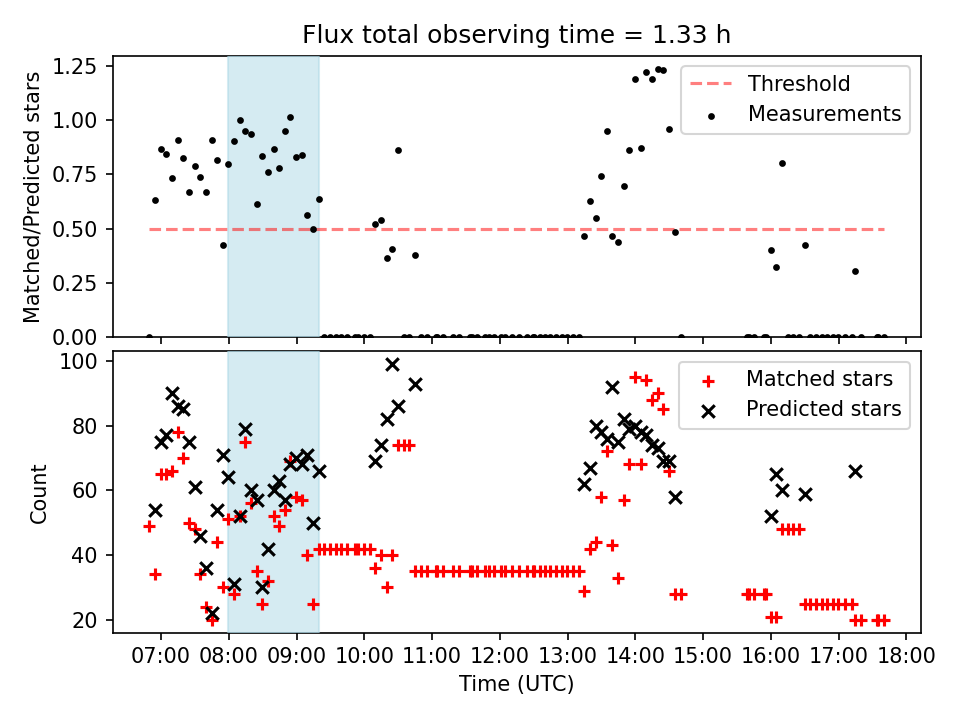 Flux total observing time = 1.33 h

Matched/Predicted stars

1.25
1.00
0.75
0.50
0.25
0.00

Threshold
Measurements

Count

100
80
60
40
20

Matched stars
Predicted stars

07:00 08:00 09:00 10:00 11:00 12:00 13:00 14:00 15:00 16:00 17:00 18:00

Time (UTC)